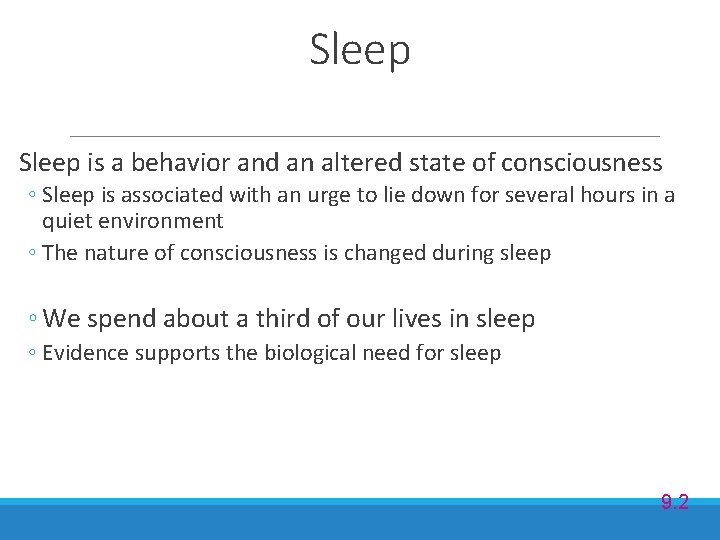 Sleep

Sleep is a behavior and an altered state of consciousness

◦ Sleep is associated with an urge to lie down for several hours in a quiet environment

◦ The nature of consciousness is changed during sleep

◦ We spend about a third of our lives in sleep

◦ Evidence supports the biological need for sleep

9.2